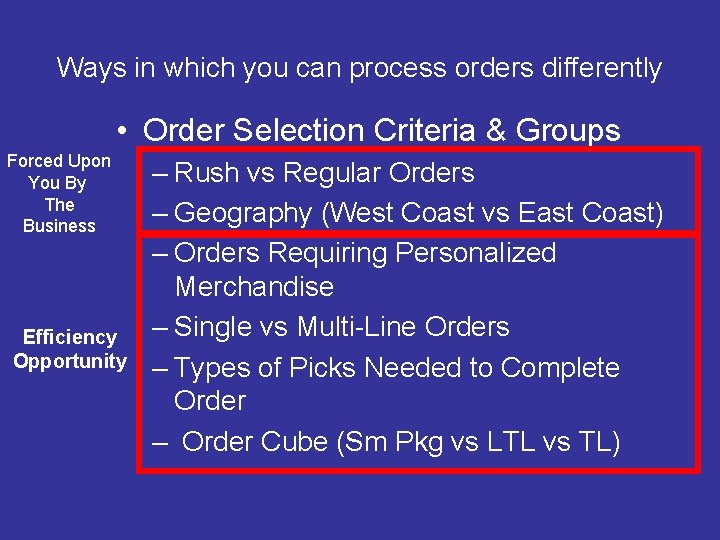 Ways in which you can process orders differently

• Order Selection Criteria & Groups

Forced Upon You By The Business

– Rush vs Regular Orders
– Geography (West Coast vs East Coast)

Efficiency Opportunity

– Orders Requiring Personalized Merchandise
– Single vs Multi-Line Orders
– Types of Picks Needed to Complete Order
– Order Cube (Sm Pkg vs LTL vs TL)